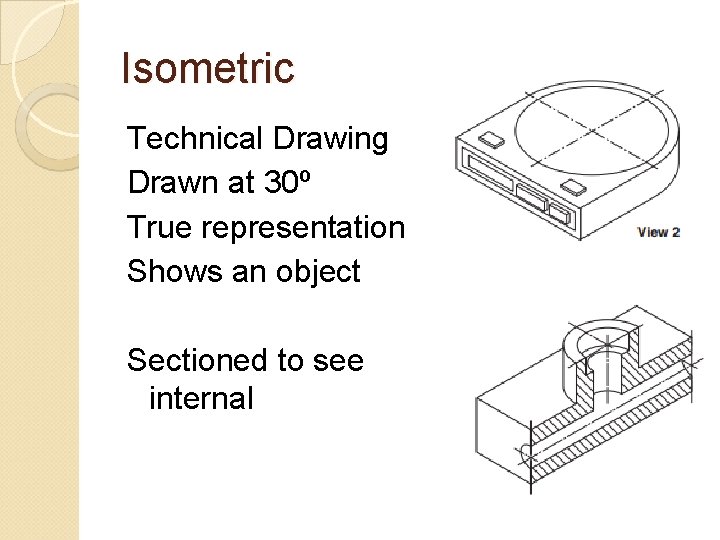 Isometric

Technical Drawing
Drawn at 30º
True representation
Shows an object

Sectioned to see internal

View 2